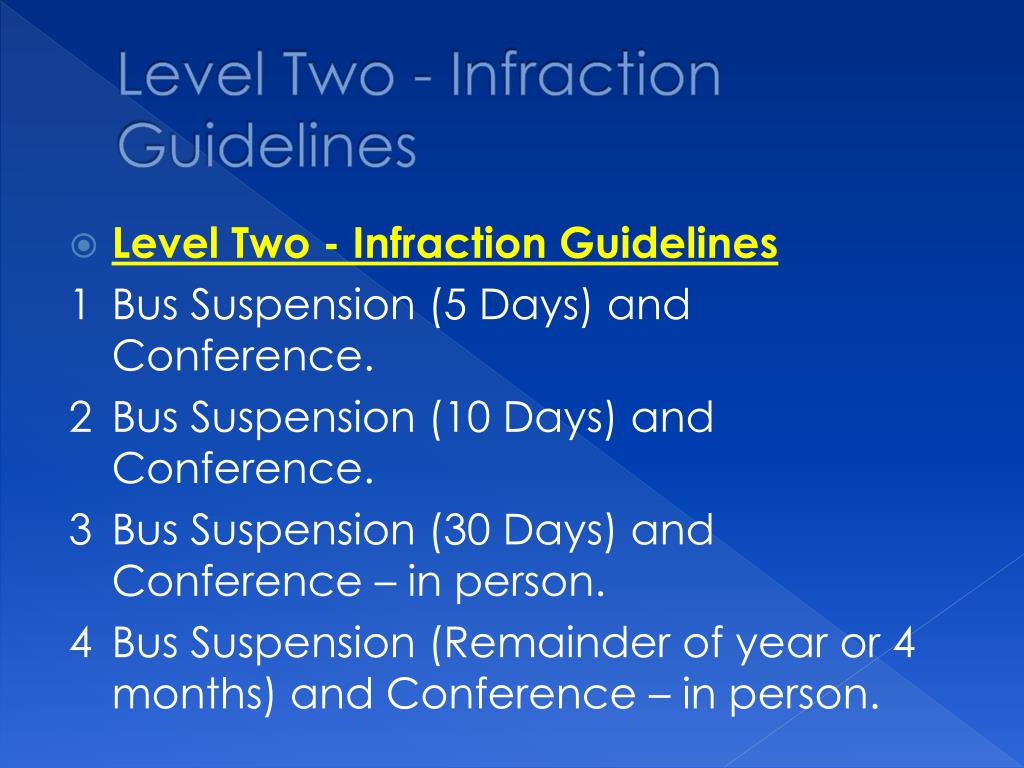 Level Two - Infraction Guidelines

Level Two - Infraction Guidelines

1 Bus Suspension (5 Days) and Conference.

2 Bus Suspension (10 Days) and Conference.

3 Bus Suspension (30 Days) and Conference – in person.

4 Bus Suspension (Remainder of year or 4 months) and Conference – in person.